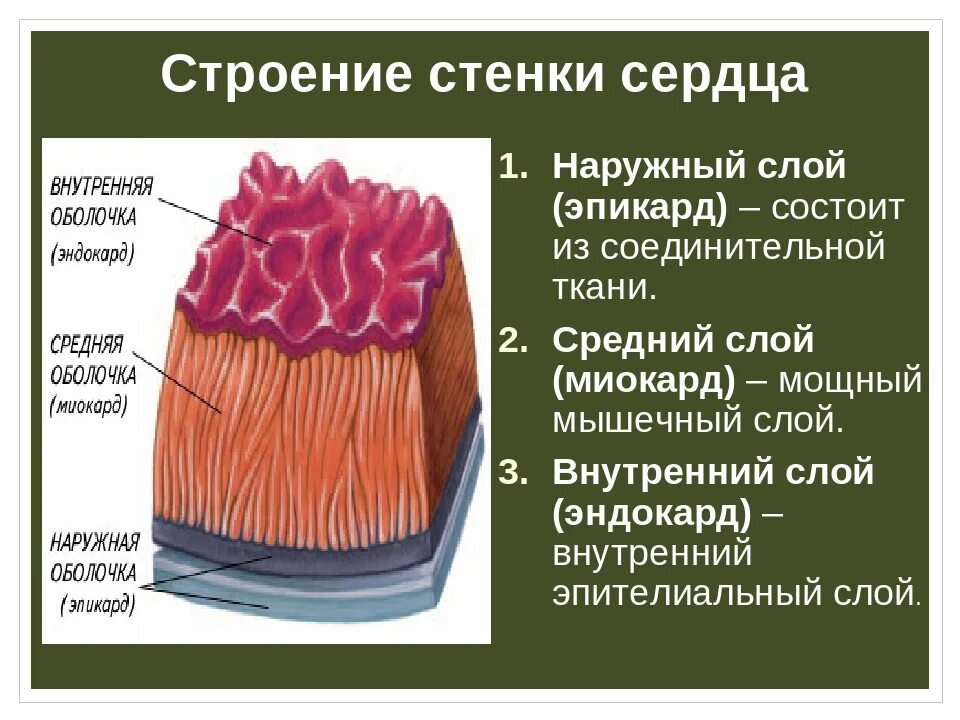 Строение стенки сердца

ВНУТРЕННЯЯ ОБОЛОЧКА (эндокард)

СРЕДНЯЯ ОБОЛОЧКА (миокард)

НАРУЖНАЯ ОБОЛОЧКА (эпикард)

1. Наружный слой (эпикард) – состоит из соединительной ткани.
2. Средний слой (миокард) – мощный мышечный слой.
3. Внутренний слой (эндокард) – внутренний эпителиальный слой.